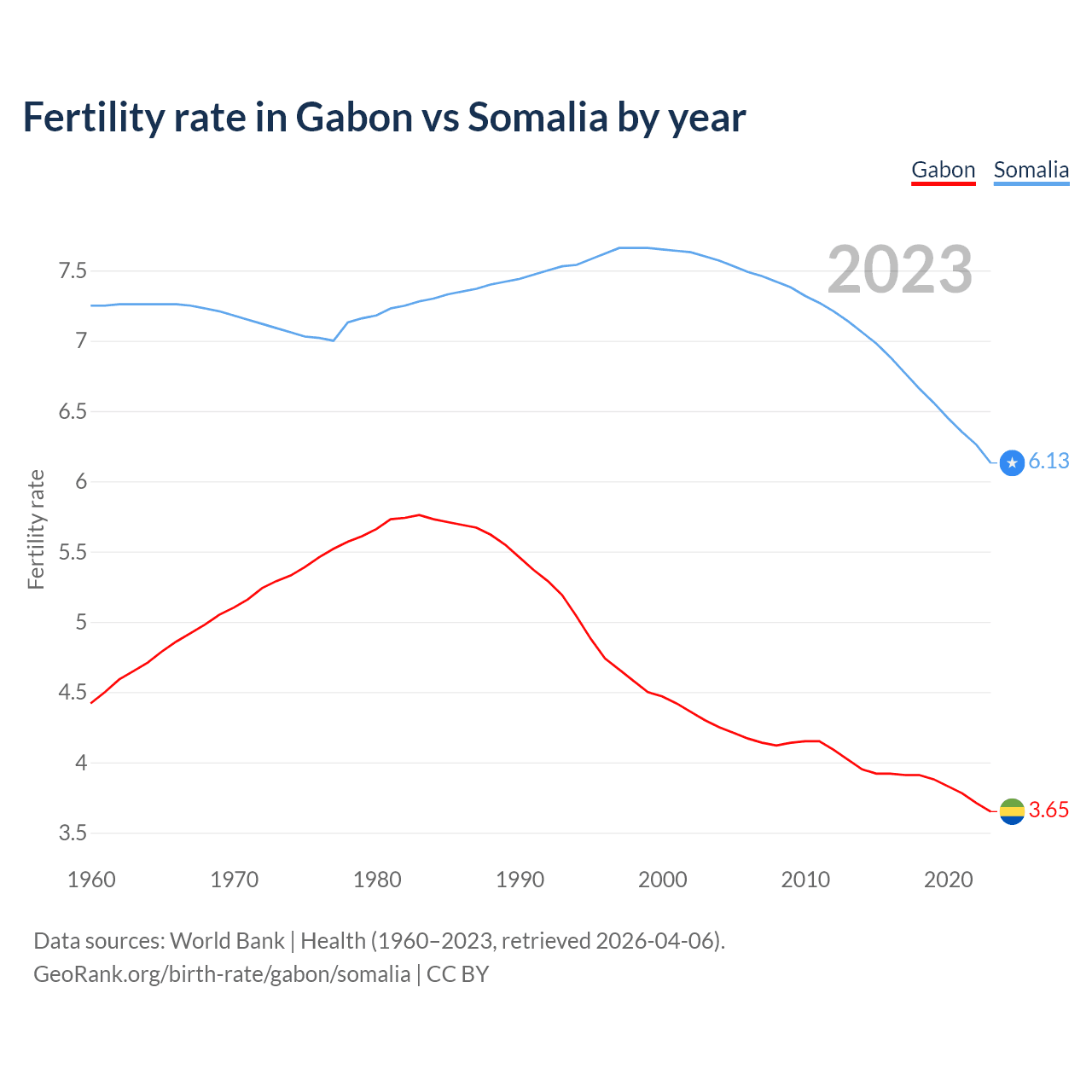 Fertility rate in Gabon vs Somalia by year

Gabon Somalia

2023

Fertility rate

7.5
7
6.5
6
5.5
5
4.5
4
3.5

6.13
3.65

1960 1970 1980 1990 2000 2010 2020

Data sources: World Bank | Health (1960–2023, retrieved 2026-04-06).
GeoRank.org/birth-rate/gabon/somalia | CC BY